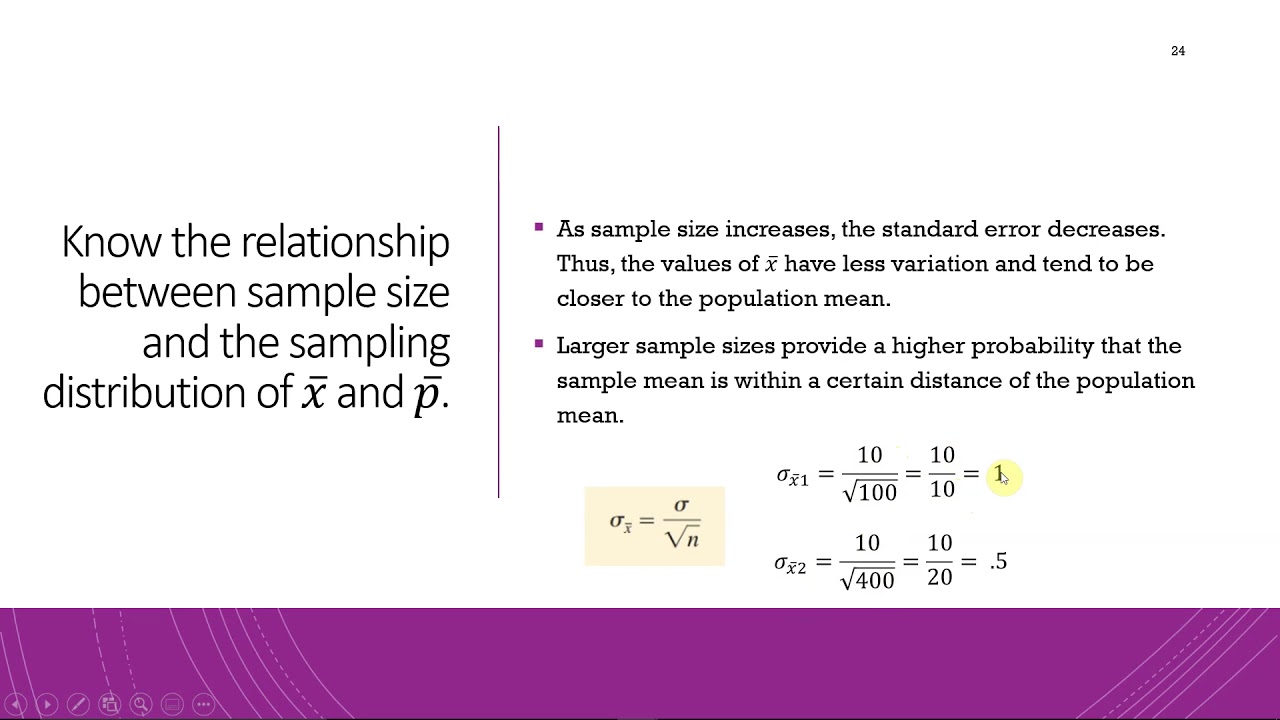 24

Know the relationship between sample size and the sampling distribution of $\bar{x}$ and $\bar{p}$.

▪ As sample size increases, the standard error decreases. Thus, the values of $\bar{x}$ have less variation and tend to be closer to the population mean.

▪ Larger sample sizes provide a higher probability that the sample mean is within a certain distance of the population mean.

$\sigma_{\bar{x}} = \frac{\sigma}{\sqrt{n}}$

$\sigma_{\bar{x}1} = \frac{10}{\sqrt{100}} = \frac{10}{10} = 1$

$\sigma_{\bar{x}2} = \frac{10}{\sqrt{400}} = \frac{10}{20} = .5$